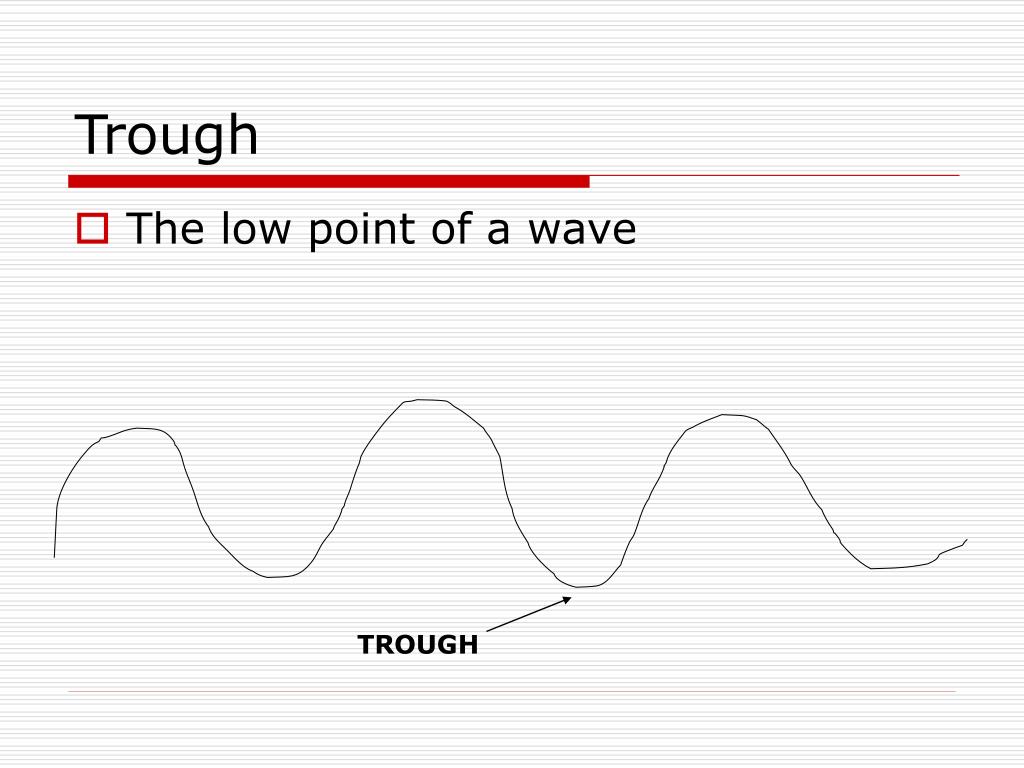 Trough

The low point of a wave

TROUGH